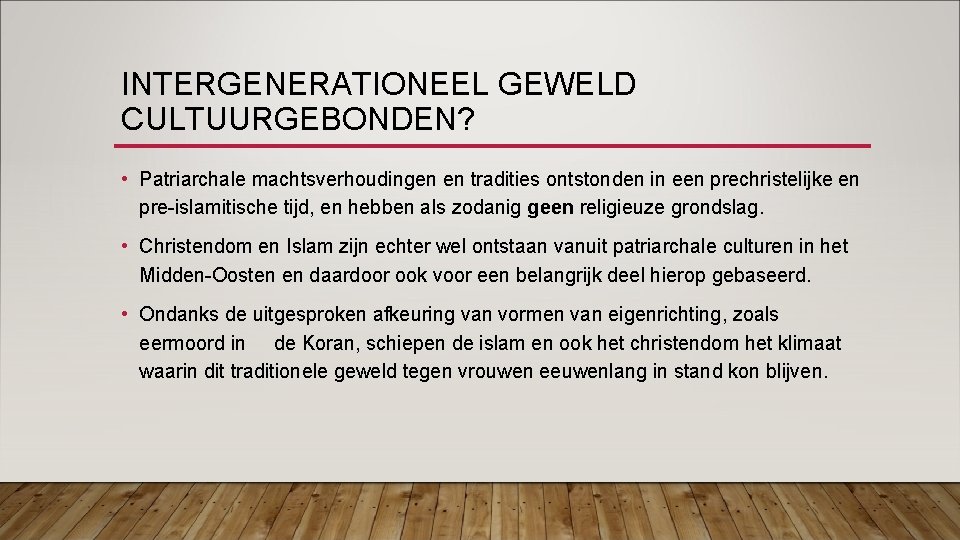 INTERGENERATIONEEL GEWELD CULTUURGEBONDEN?

• Patriarchale machtsverhoudingen en tradities ontstonden in een prechristelijke en pre-islamitische tijd, en hebben als zodanig geen religieuze grondslag.

• Christendom en Islam zijn echter wel ontstaan vanuit patriarchale culturen in het Midden-Oosten en daardoor ook voor een belangrijk deel hierop gebaseerd.

• Ondanks de uitgesproken afkeuring van vormen van eigenrichting, zoals eermoord in de Koran, schiepen de islam en ook het christendom het klimaat waarin dit traditionele geweld tegen vrouwen eeuwenlang in stand kon blijven.